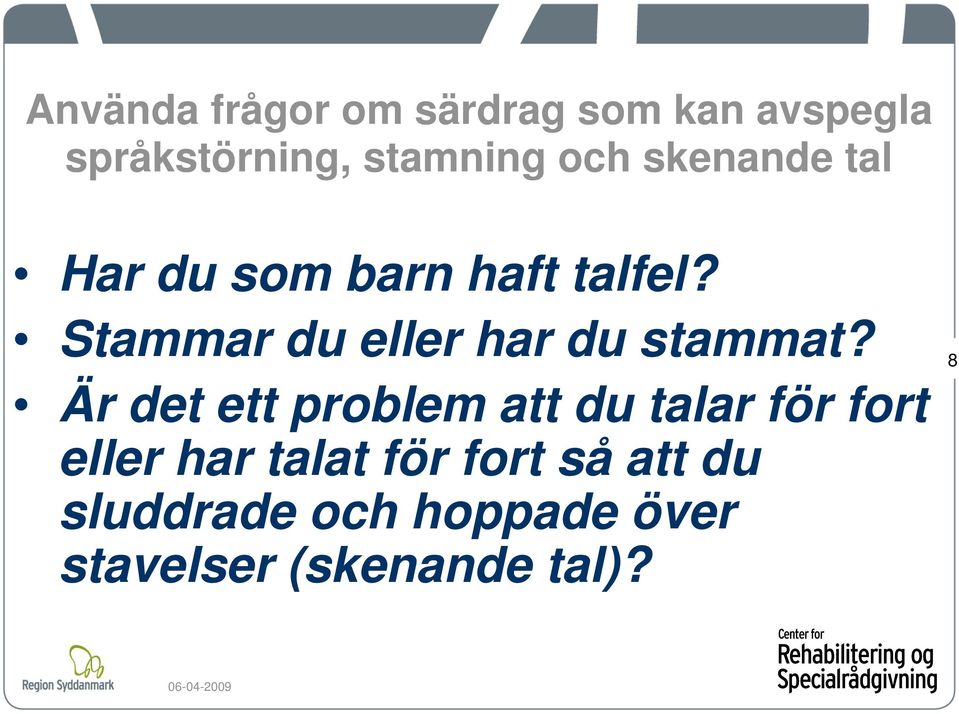 Använda frågor om särdrag som kan avspegla språkstörning, stamning och skenande tal

• Har du som barn haft talfel?
• Stammar du eller har du stammat?
• Är det ett problem att du talar för fort eller har talat för fort så att du sluddrade och hoppade över stavelser (skenande tal)?

8

Region Syddanmark

06-04-2009

Center for Rehabilitering og Specialrådgivning